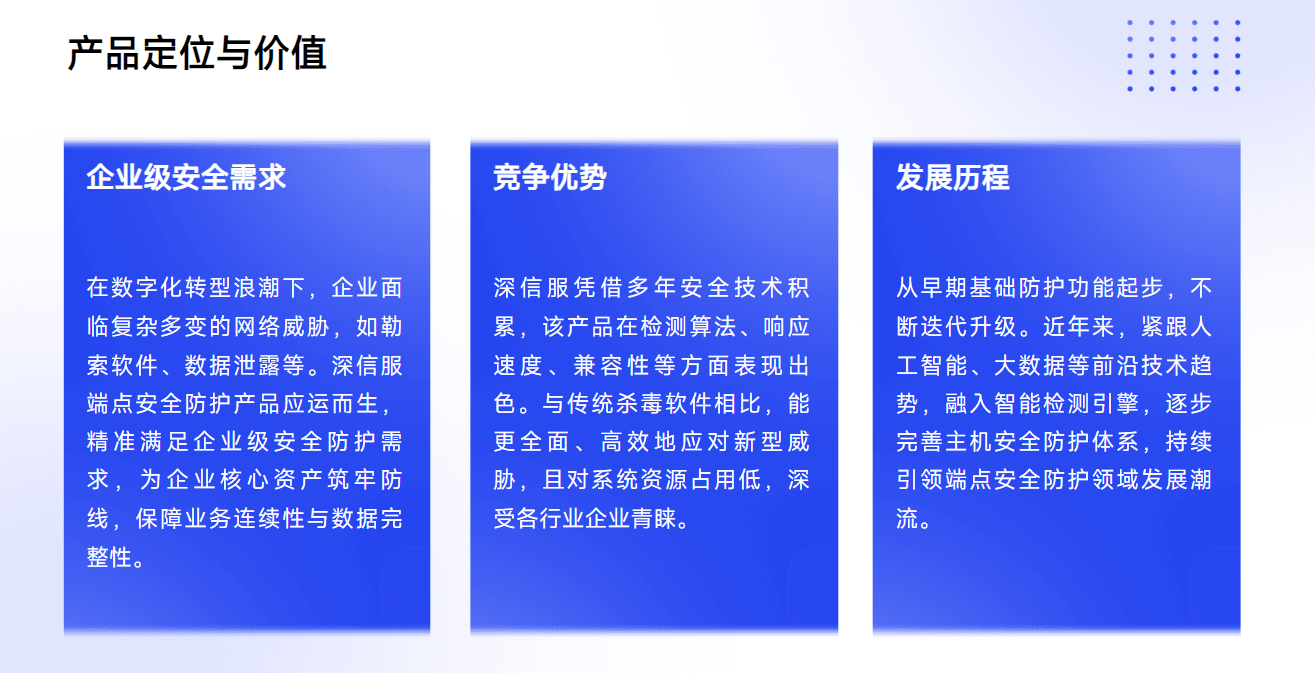 产品定位与价值

企业级安全需求

在数字化转型浪潮下，企业面临复杂多变的网络威胁，如勒索软件、数据泄露等。深信服端点安全防护产品应运而生，精准满足企业级安全防护需求，为企业核心资产筑牢防线，保障业务连续性与数据完整性。

竞争优势

深信服凭借多年安全技术积累，该产品在检测算法、响应速度、兼容性等方面表现出色。与传统杀毒软件相比，能更全面、高效地应对新型威胁，且对系统资源占用低，深受各行业企业青睐。

发展历程

从早期基础防护功能起步，不断迭代升级。近年来，紧跟人工智能、大数据等前沿技术趋势，融入智能检测引擎，逐步完善主机安全防护体系，持续引领端点安全防护领域发展潮流。